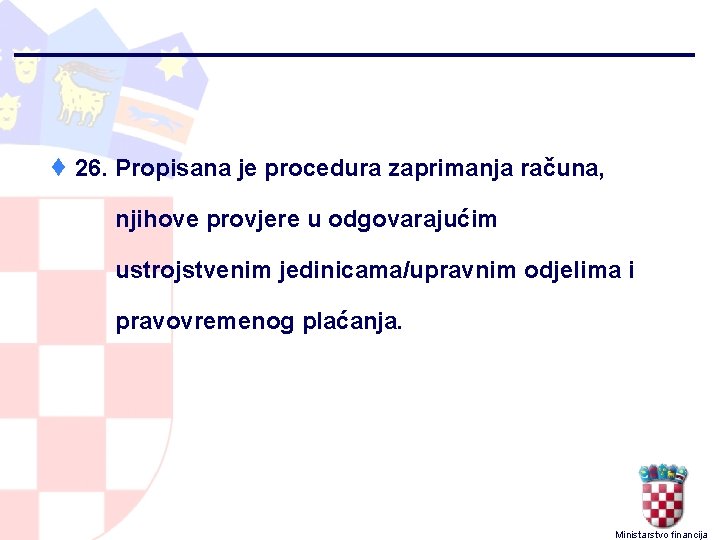 26. Propisana je procedura zaprimanja računa, njihove provjere u odgovarajućim ustrojstvenim jedinicama/upravnim odjelima i pravovremenog plaćanja.

Ministarstvo financija